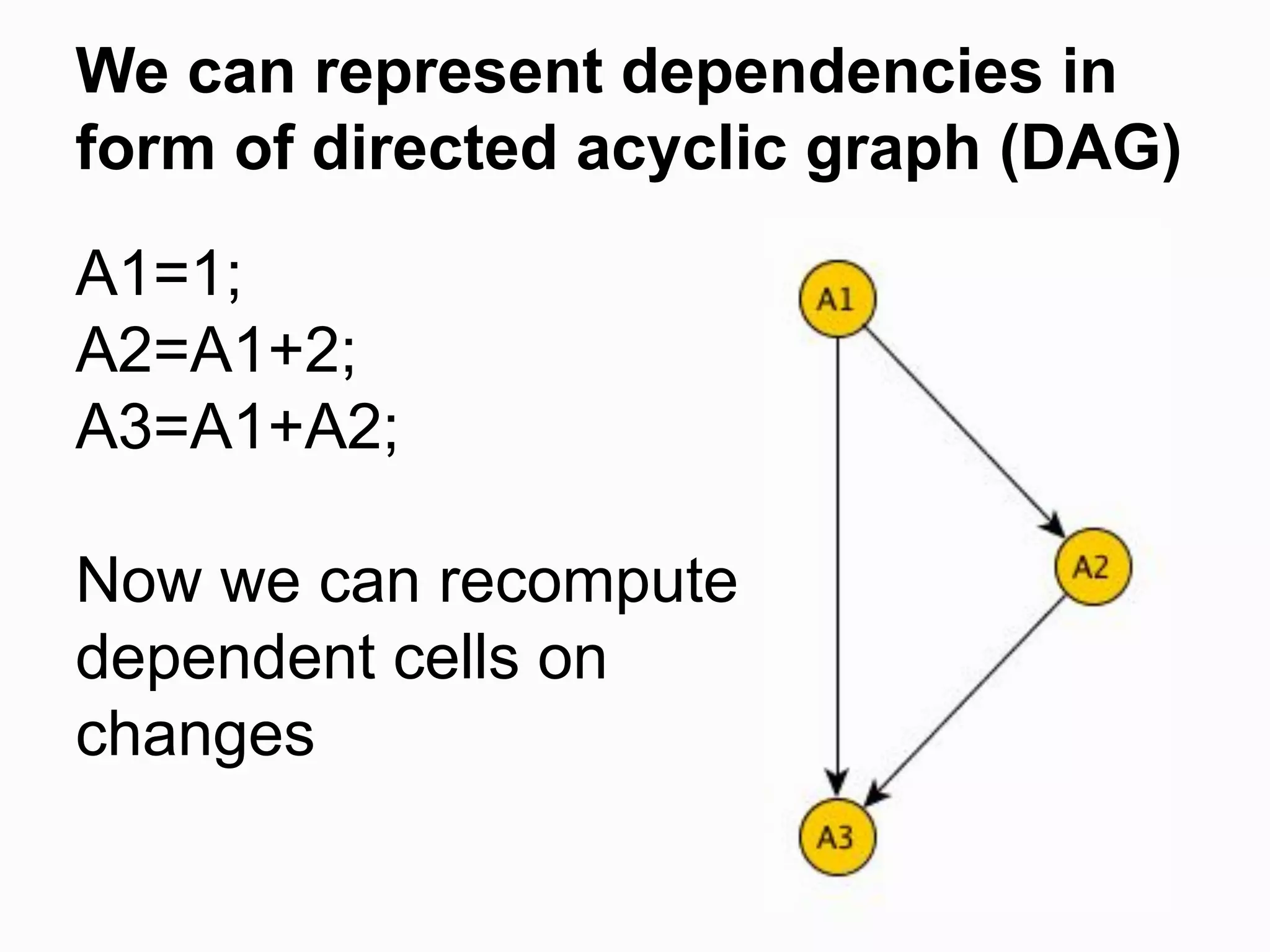 We can represent dependencies in form of directed acyclic graph (DAG)

A1=1;
A2=A1+2;
A3=A1+A2;

Now we can recompute dependent cells on changes

A1
A2
A3